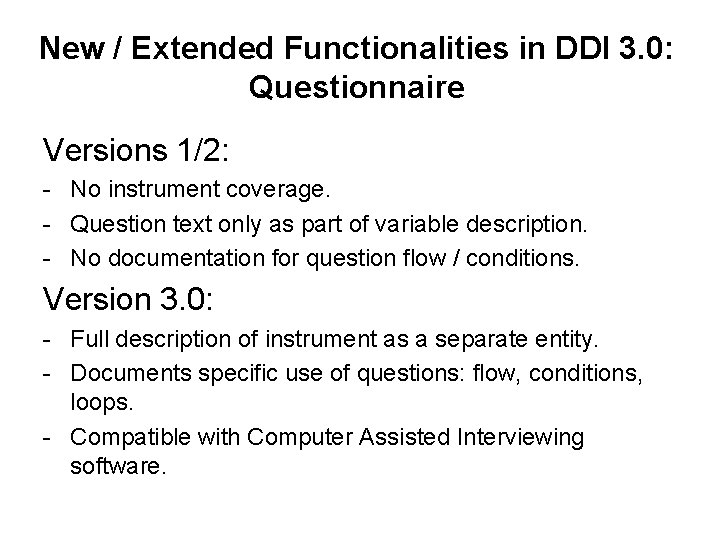 New / Extended Functionalities in DDI 3.0: Questionnaire

Versions 1/2:

- No instrument coverage.
- Question text only as part of variable description.
- No documentation for question flow / conditions.

Version 3.0:

- Full description of instrument as a separate entity.
- Documents specific use of questions: flow, conditions, loops.
- Compatible with Computer Assisted Interviewing software.